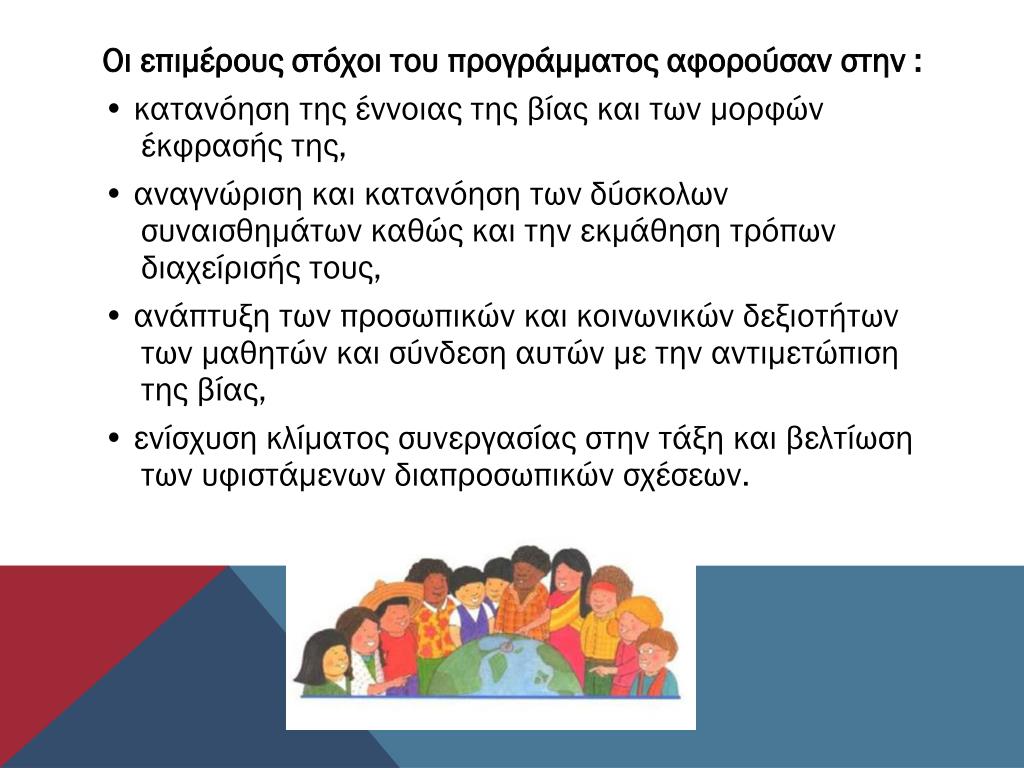 Οι επιμέρους στόχοι του προγράμματος αφορούσαν στην :

• κατανόηση της έννοιας της βίας και των μορφών έκφρασής της,

• αναγνώριση και κατανόηση των δύσκολων συναισθημάτων καθώς και την εκμάθηση τρόπων διαχείρισής τους,

• ανάπτυξη των προσωπικών και κοινωνικών δεξιοτήτων των μαθητών και σύνδεση αυτών με την αντιμετώπιση της βίας,

• ενίσχυση κλίματος συνεργασίας στην τάξη και βελτίωση των υφιστάμενων διαπροσωπικών σχέσεων.